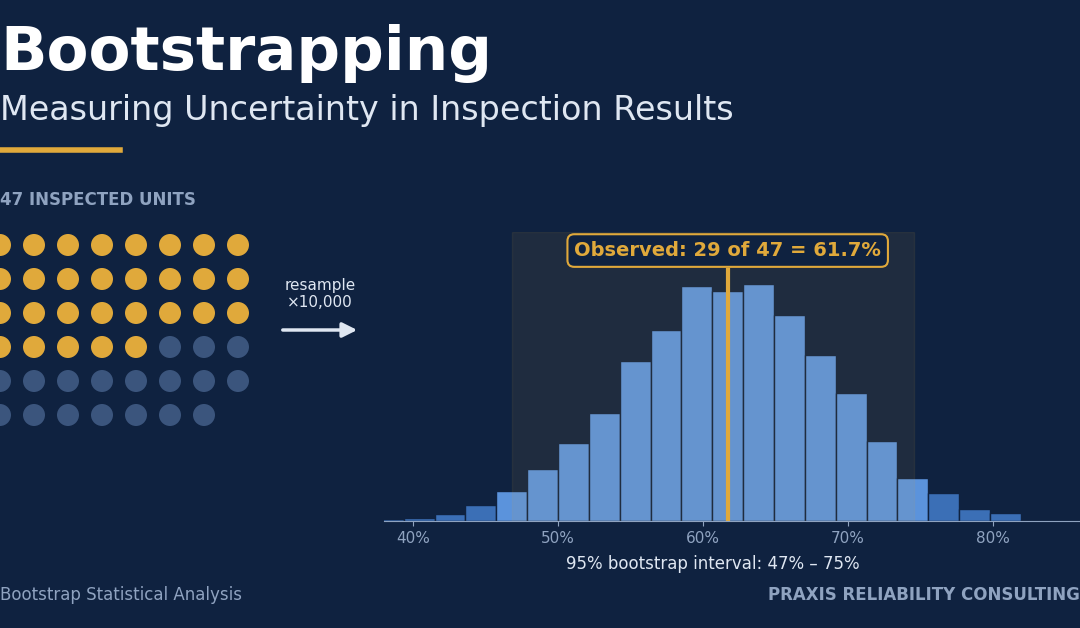 Bootstrapping

Measuring Uncertainty in Inspection Results

47 INSPECTED UNITS

resample
×10,000

Observed: 29 of 47 = 61.7%

40%
50%
60%
70%
80%

95% bootstrap interval: 47% – 75%

Bootstrap Statistical Analysis

PRAXIS RELIABILITY CONSULTING